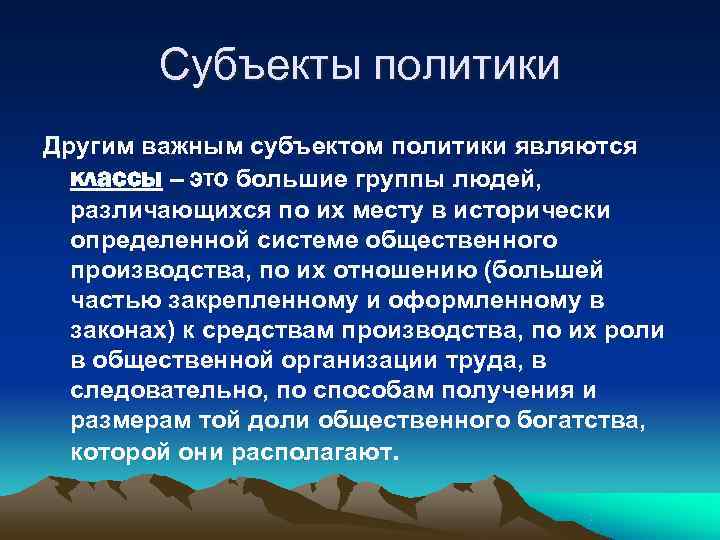 Субъекты политики

Другим важным субъектом политики являются классы – это большие группы людей, различающихся по их месту в исторически определенной системе общественного производства, по их отношению (большей частью закрепленному и оформленному в законах) к средствам производства, по их роли в общественной организации труда, в следовательно, по способам получения и размерам той доли общественного богатства, которой они располагают.